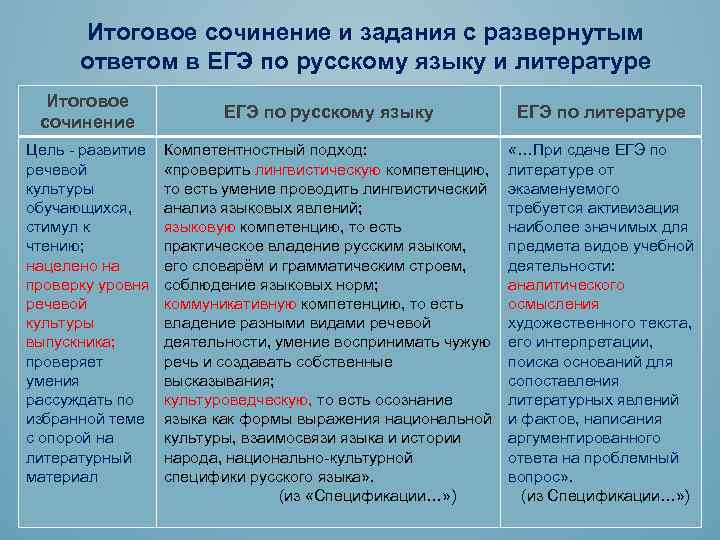 Итоговое сочинение и задания с развернутым ответом в ЕГЭ по русскому языку и литературе

| Итоговое сочинение | ЕГЭ по русскому языку | ЕГЭ по литературе |
|---|---|---|
| Цель - развитие речевой культуры обучающихся, стимул к чтению; нацелено на проверку уровня речевой культуры выпускника; проверяет умения рассуждать по избранной теме с опорой на литературный материал | Компетентностный подход: «проверить лингвистическую компетенцию, то есть умение проводить лингвистический анализ языковых явлений; языковую компетенцию, то есть практическое владение русским языком, его словарём и грамматическим строем, соблюдение языковых норм; коммуникативную компетенцию, то есть владение разными видами речевой деятельности, умение воспринимать чужую речь и создавать собственные высказывания; культуроведческую, то есть осознание языка как формы выражения национальной культуры, взаимосвязи языка и истории народа, национально-культурной специфики русского языка». (из «Спецификации…») | «…При сдаче ЕГЭ по литературе от экзаменуемого требуется активизация наиболее значимых для предмета видов учебной деятельности: аналитического осмысления художественного текста, его интерпретации, поиска оснований для сопоставления литературных явлений и фактов, написания аргументированного ответа на проблемный вопрос». (из Спецификации…») |